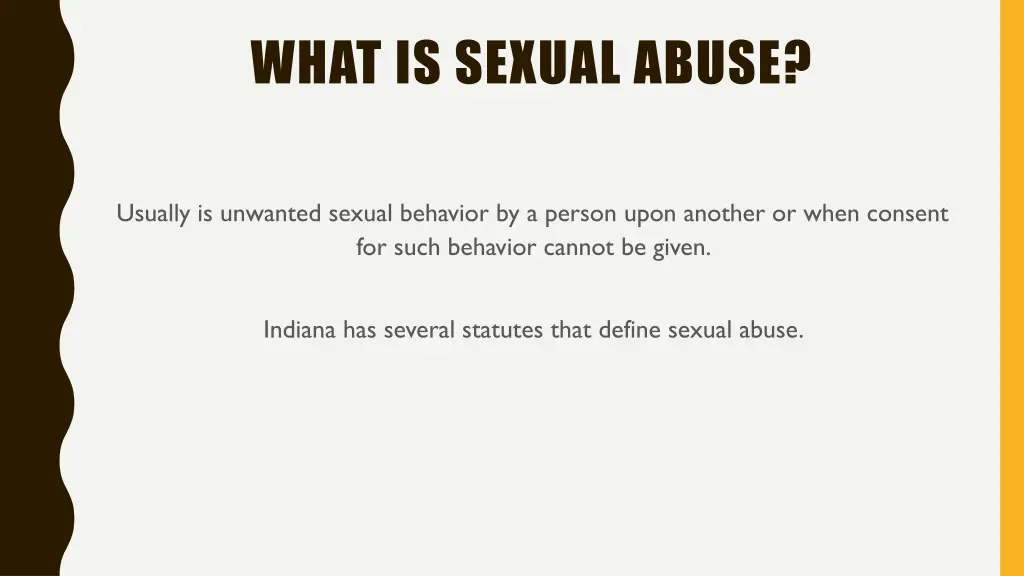 WHAT IS SEXUAL ABUSE?

Usually is unwanted sexual behavior by a person upon another or when consent for such behavior cannot be given.

Indiana has several statutes that define sexual abuse.